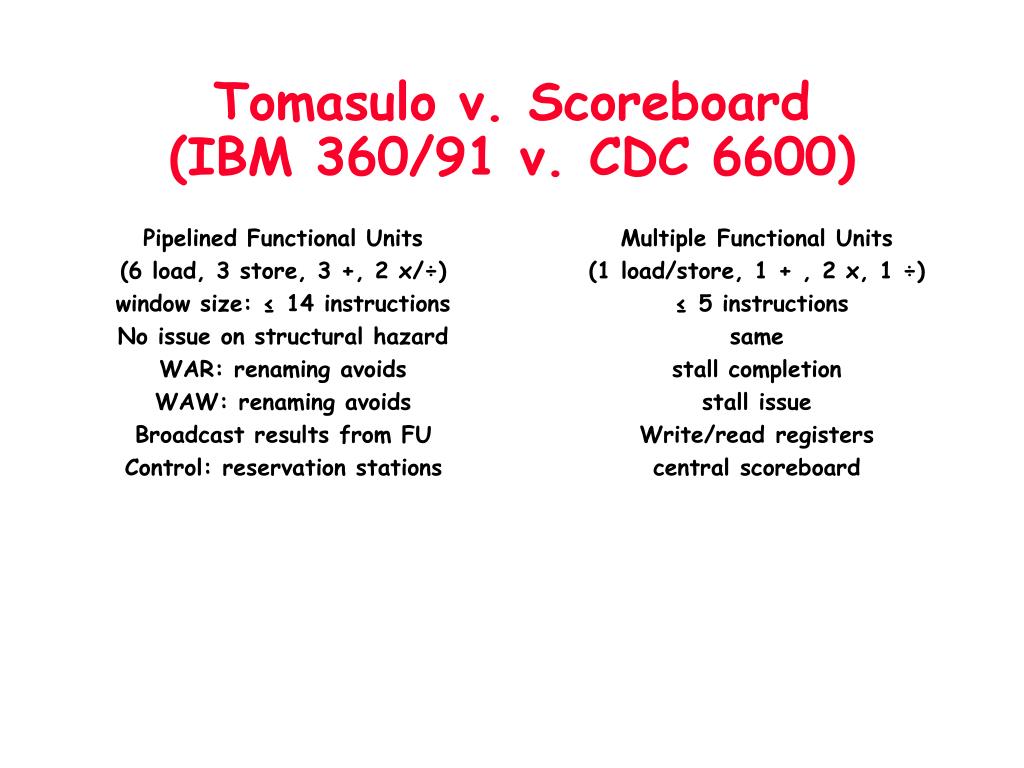 Tomasulo v. Scoreboard
(IBM 360/91 v. CDC 6600)

Pipelined Functional Units
(6 load, 3 store, 3 +, 2 x/÷)
window size: ≤ 14 instructions
No issue on structural hazard
WAR: renaming avoids
WAW: renaming avoids
Broadcast results from FU
Control: reservation stations

Multiple Functional Units
(1 load/store, 1 + , 2 x, 1 ÷)
≤ 5 instructions
same
stall completion
stall issue
Write/read registers
central scoreboard